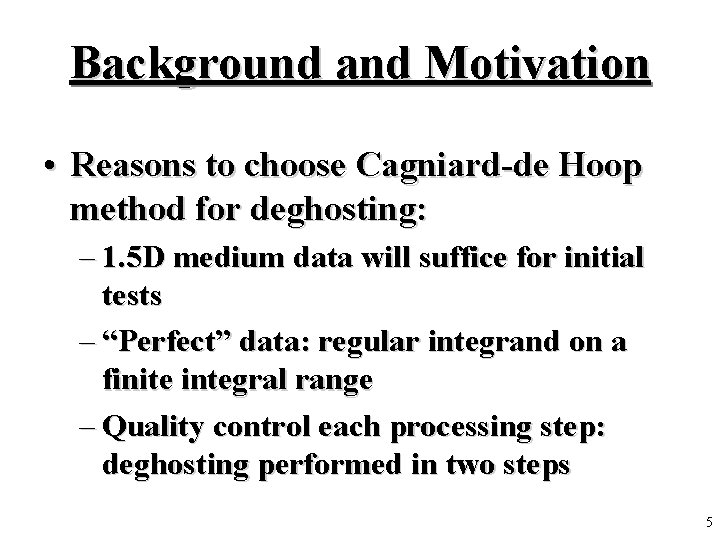 Background and Motivation

• Reasons to choose Cagniard-de Hoop method for deghosting:

– 1.5D medium data will suffice for initial tests

– “Perfect” data: regular integrand on a finite integral range

– Quality control each processing step: deghosting performed in two steps

5